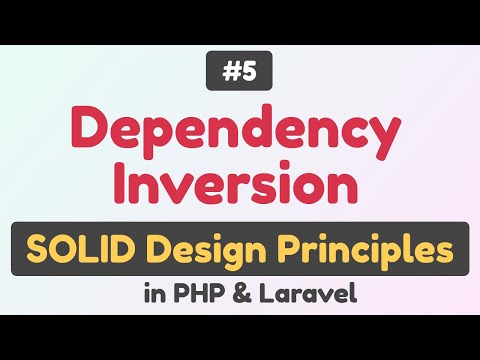 #5

Dependency Inversion

SOLID Design Principles

in PHP & Laravel